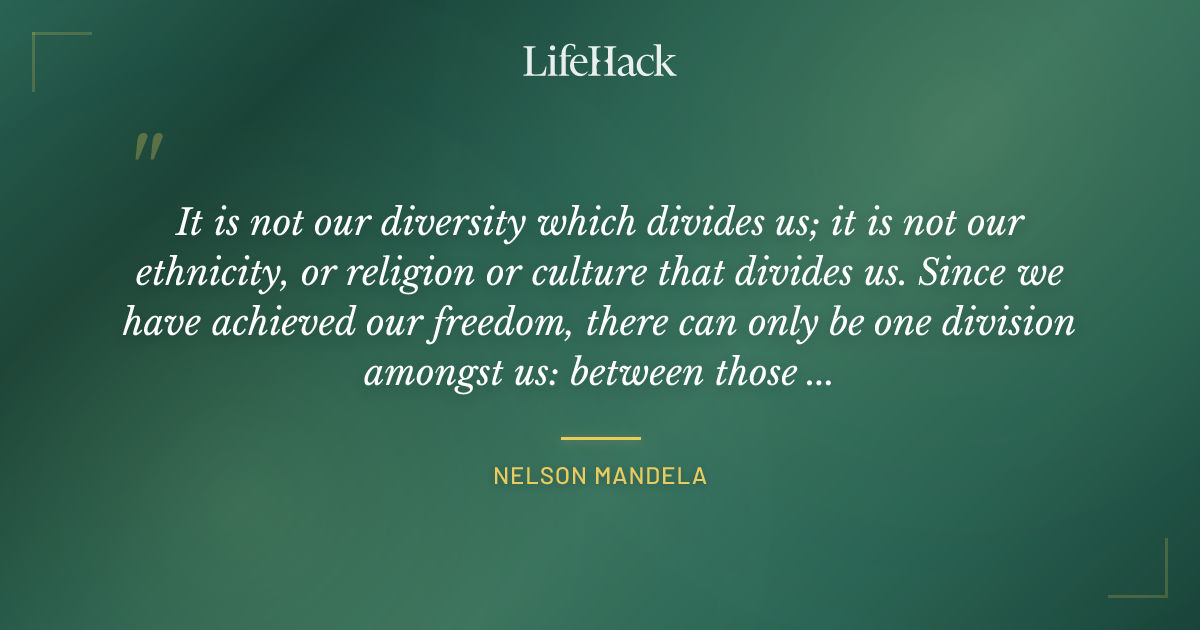 LifeHack

"

It is not our diversity which divides us; it is not our ethnicity, or religion or culture that divides us. Since we have achieved our freedom, there can only be one division amongst us: between those ...

NELSON MANDELA